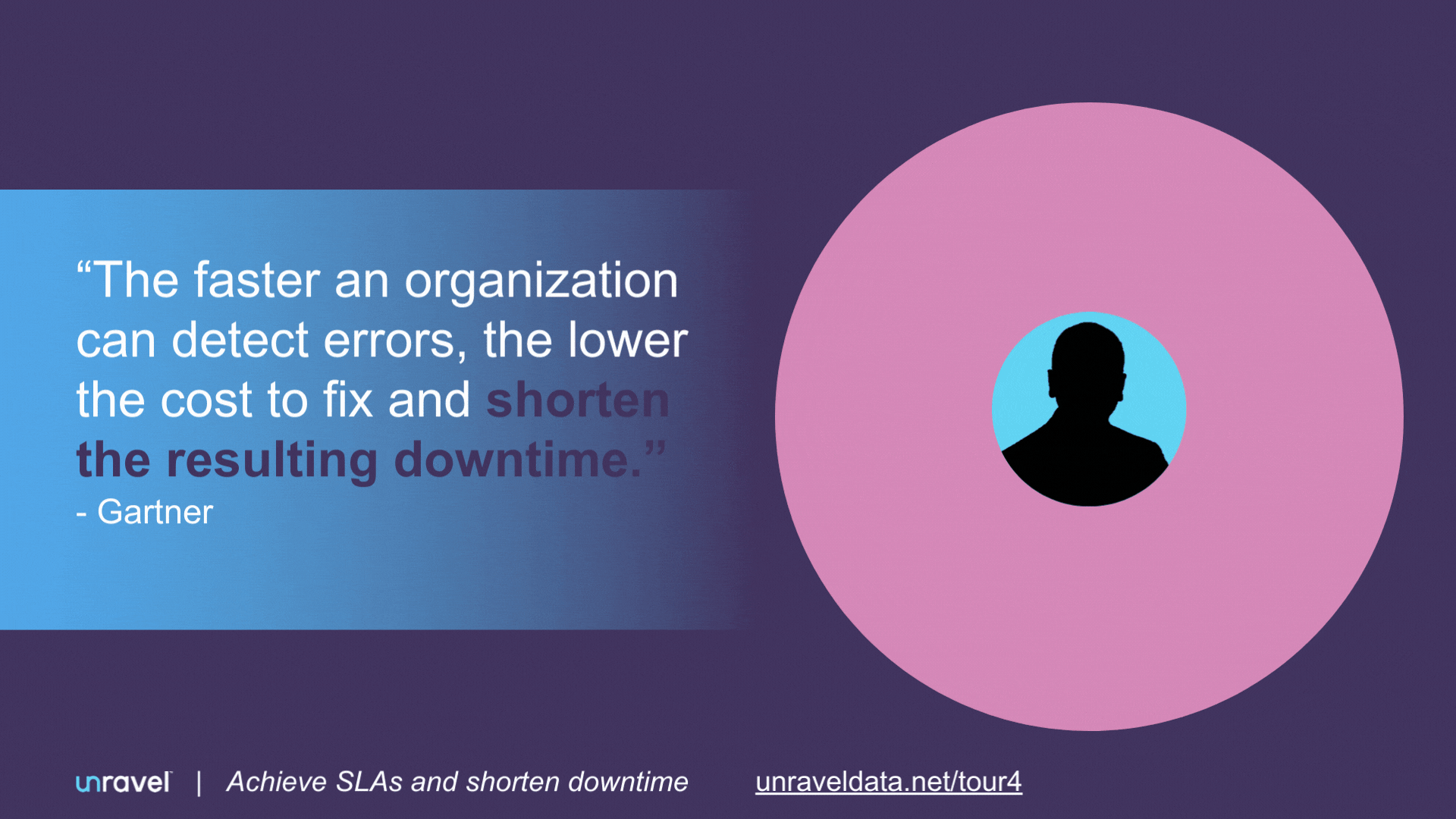 “The faster an organization can detect errors, the lower the cost to fix and shorten the resulting downtime.”
- Gartner

unravel | Achieve SLAs and shorten downtime unraveldata.net/tour4